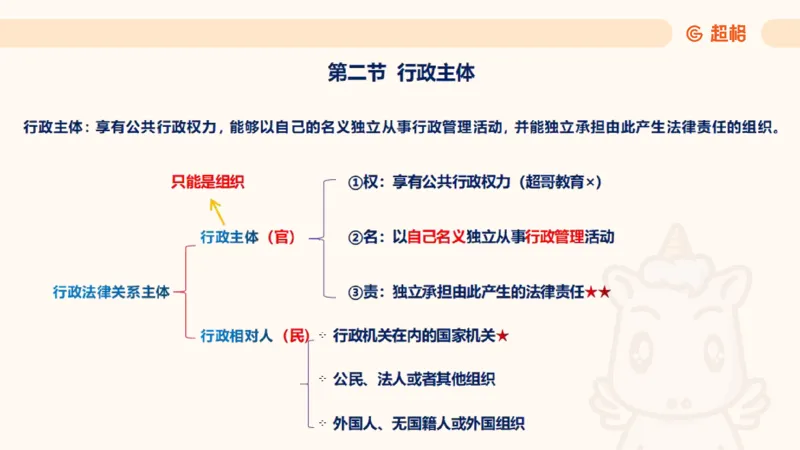 超格

第二节 行政主体

行政主体：享有公共行政权力，能够以自己的名义独立从事行政管理活动，并能独立承担由此产生法律责任的组织。

只能是组织

行政法律关系主体

行政主体（官）

①权：享有公共行政权力（超哥教育×）

②名：以自己名义独立从事行政管理活动

③责：独立承担由此产生的法律责任★★

行政相对人（民）

行政机关在内的国家机关★

公民、法人或者其他组织

外国人、无国籍人或外国组织